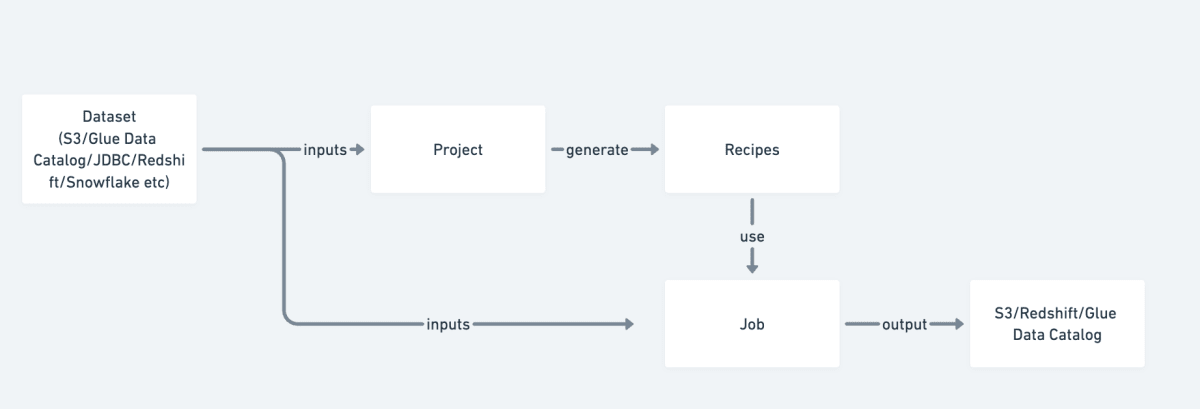 Dataset (S3/Glue Data Catalog/JDBC/Redshift/Snowflake etc)

inputs

Project

generate

Recipes

use

inputs

Job

output

S3/Redshift/Glue Data Catalog